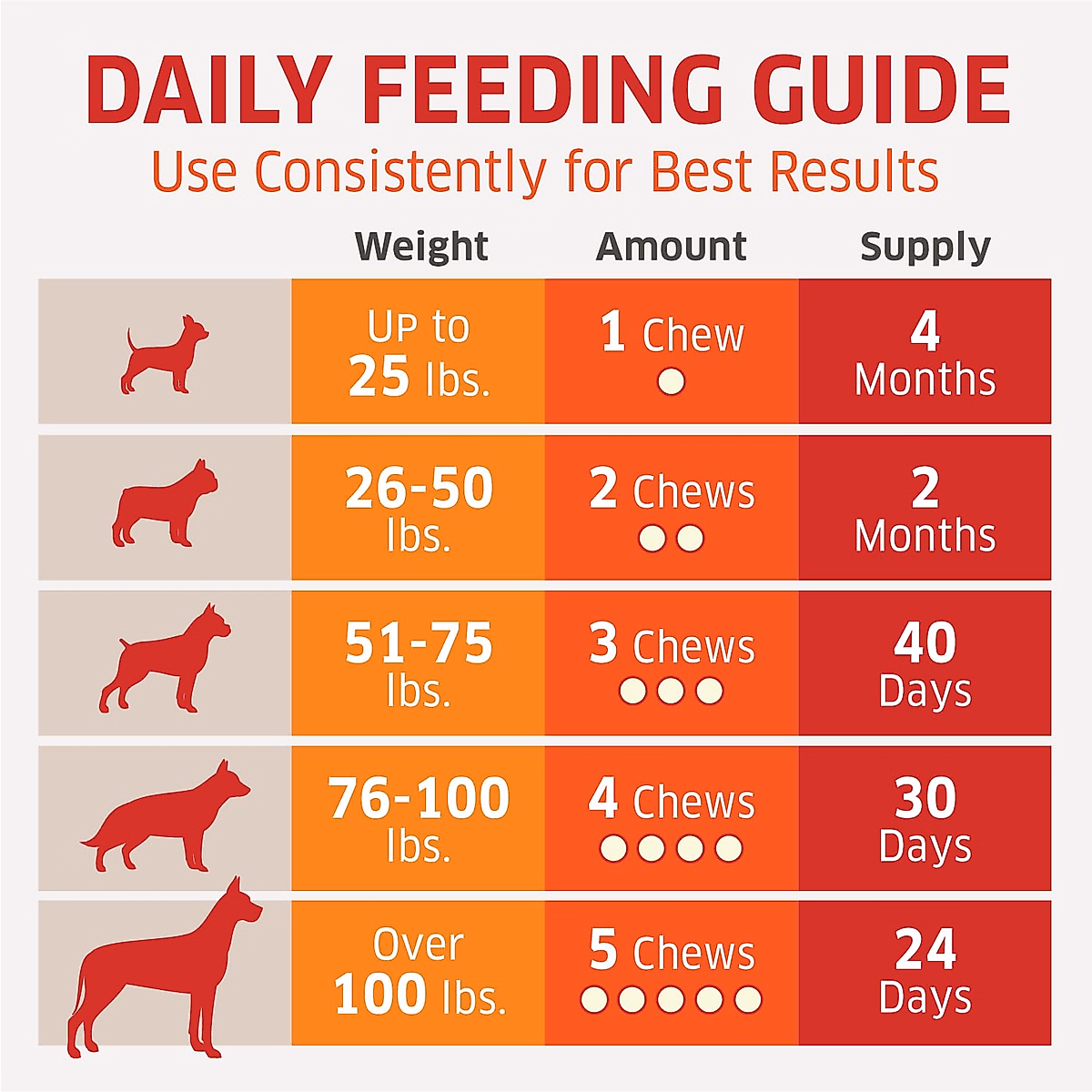 DAILY FEEDING GUIDE
Use Consistently for Best Results

| | Weight | Amount | Supply |
|---|---|---|---|
| | UP to 25 lbs. | 1 Chew | 4 Months |
| | 26-50 lbs. | 2 Chews | 2 Months |
| | 51-75 lbs. | 3 Chews | 40 Days |
| | 76-100 lbs. | 4 Chews | 30 Days |
| | Over 100 lbs. | 5 Chews | 24 Days |